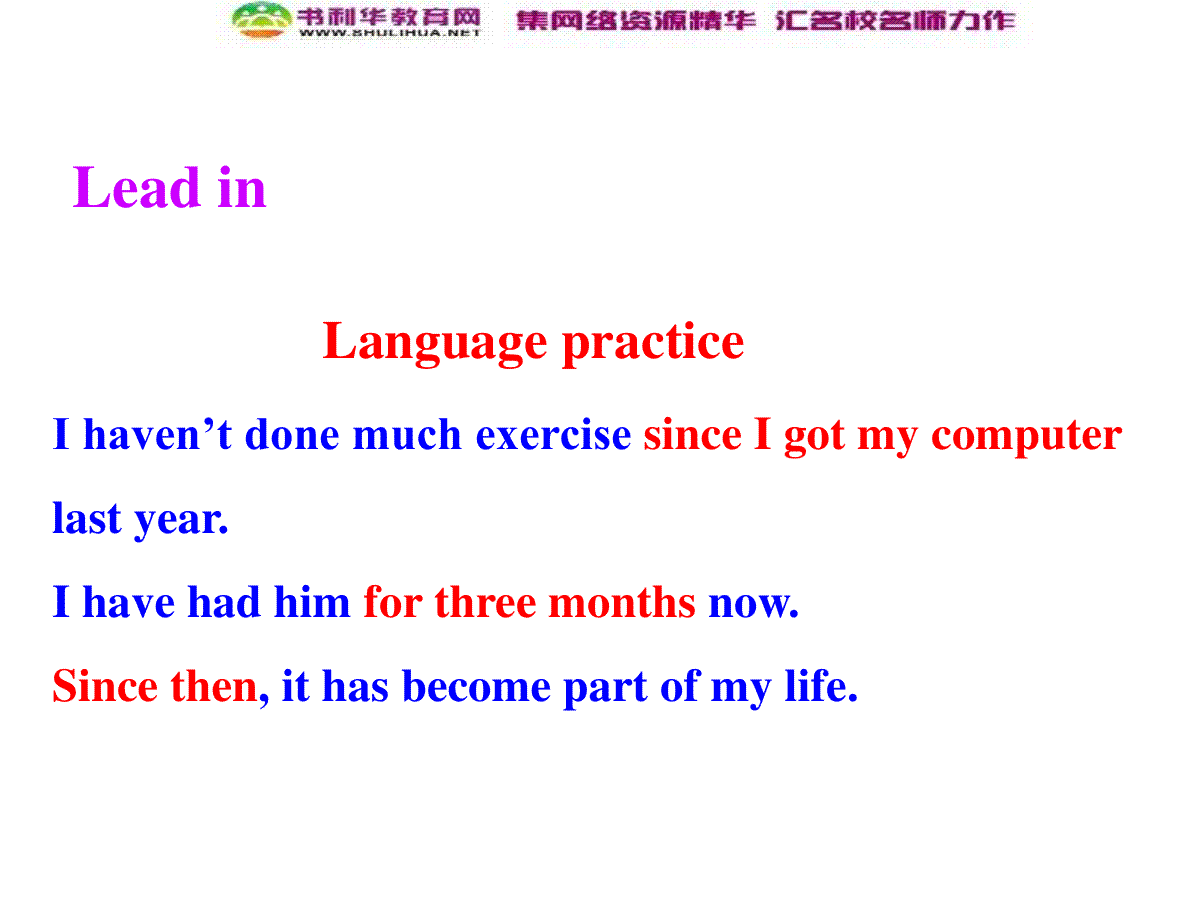 书利华教育网 WWW.SHULIHUA.NET 集网络资源精华 汇名校名师力作

Lead in

Language practice

I haven’t done much exercise since I got my computer last year.

I have had him for three months now.

Since then, it has become part of my life.